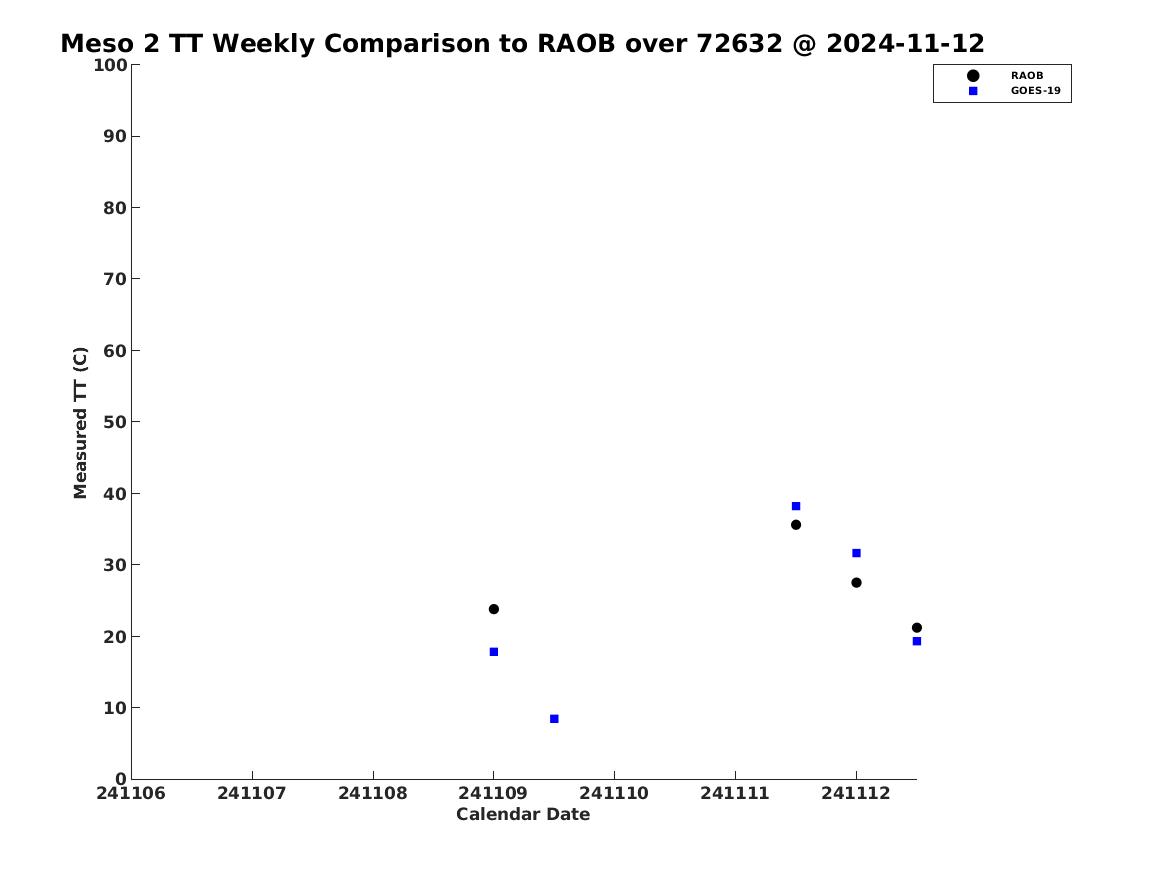 Meso 2 TT Weekly Comparison to RAOB over 72632 @ 2024-11-12

RAOB
GOES-19

Measured TT (C)

100
90
80
70
60
50
40
30
20
10
0

241106
241107
241108
241109
241110
241111
241112

Calendar Date